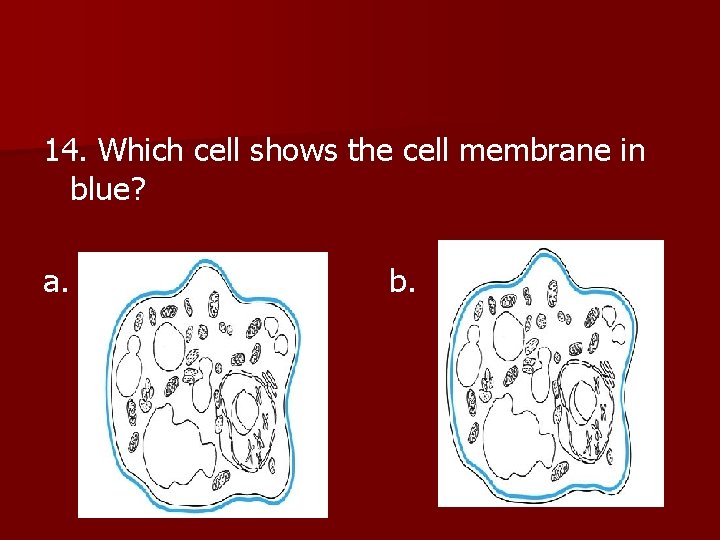 14. Which cell shows the cell membrane in blue?

a.

b.